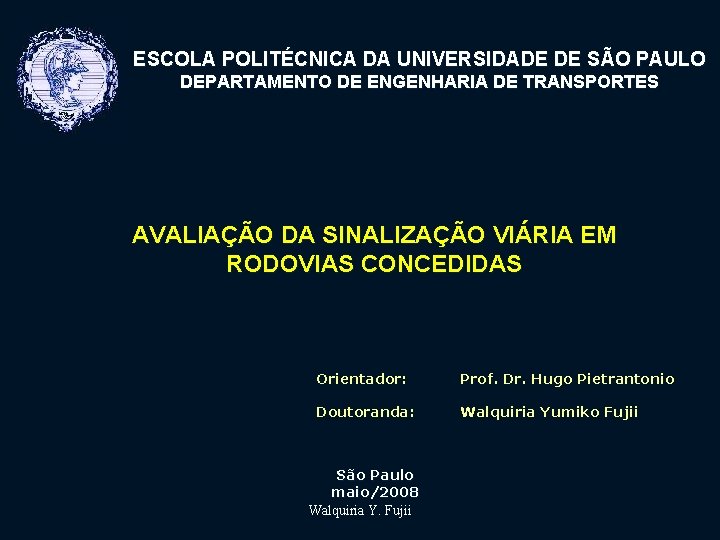 ESCOLA POLITÉCNICA DA UNIVERSIDADE DE SÃO PAULO
DEPARTAMENTO DE ENGENHARIA DE TRANSPORTES

AVALIAÇÃO DA SINALIZAÇÃO VIÁRIA EM RODOVIAS CONCEDIDAS

Orientador: Prof. Dr. Hugo Pietrantonio

Doutoranda: Walquiria Yumiko Fujii

São Paulo
maio/2008
Walquiria Y. Fujii